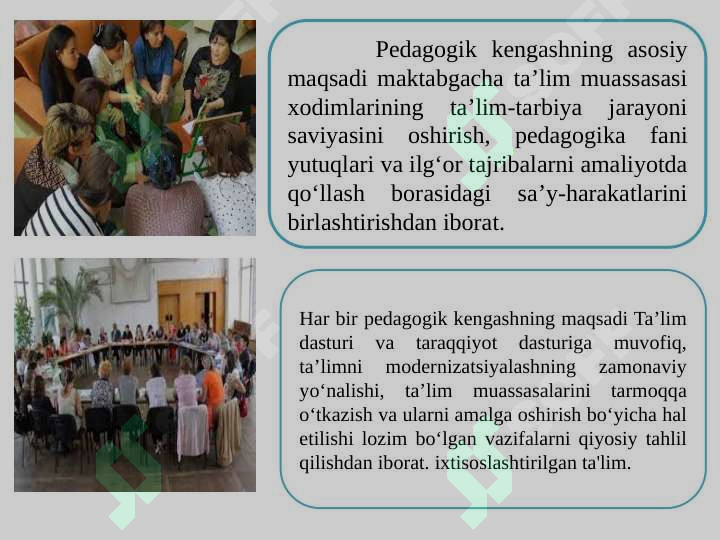 Pedagogik kengashning asosiy maqsadi maktabgacha ta’lim muassasasi xodimlarining ta’lim-tarbiya jarayoni saviyasini oshirish, pedagogika fani yutuqlari va ilg‘or tajribalarni amaliyotda qo‘llash borasidagi sa’y-harakatlarini birlashtirishdan iborat.

Har bir pedagogik kengashning maqsadi Ta’lim dasturi va taraqqiyot dasturiga muvofiq, ta’limni modernizatsiyalashning zamonaviy yo‘nalishi, ta’lim muassasalarini tarmoqqa o‘tkazish va ularni amalga oshirish bo‘yicha hal etilishi lozim bo‘lgan vazifalarni qiyosiy tahlil qilishdan iborat. ixtisoslashtirilgan ta'lim.